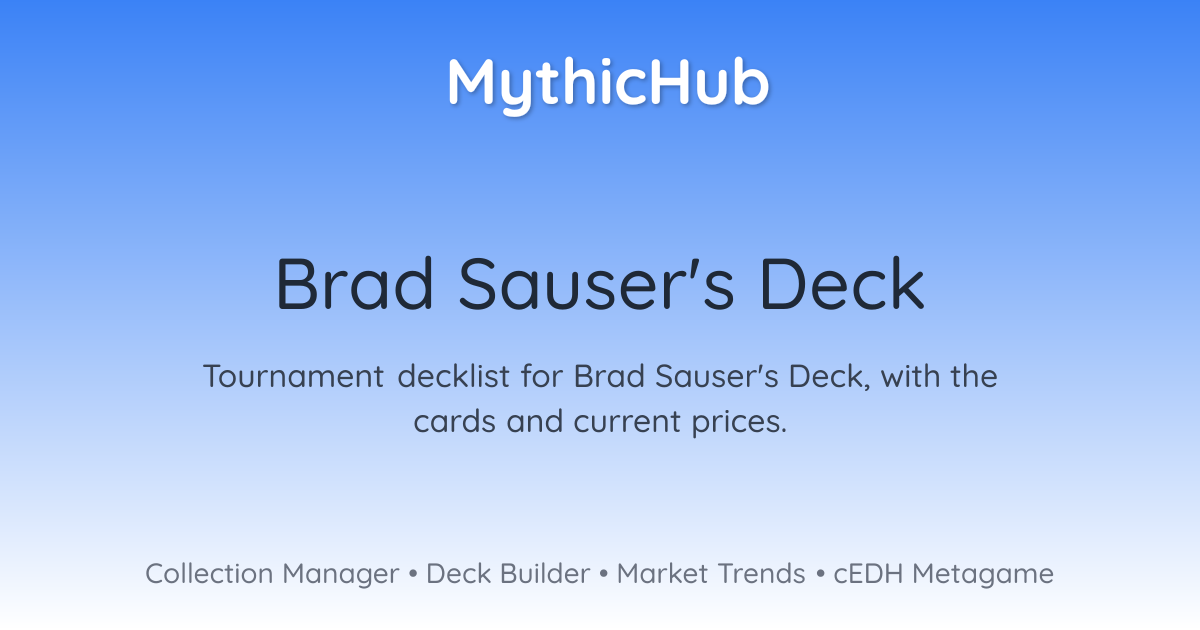 MythicHub

Brad Sauser's Deck

Tournament decklist for Brad Sauser's Deck, with the cards and current prices.

Collection Manager • Deck Builder • Market Trends • cEDH Metagame